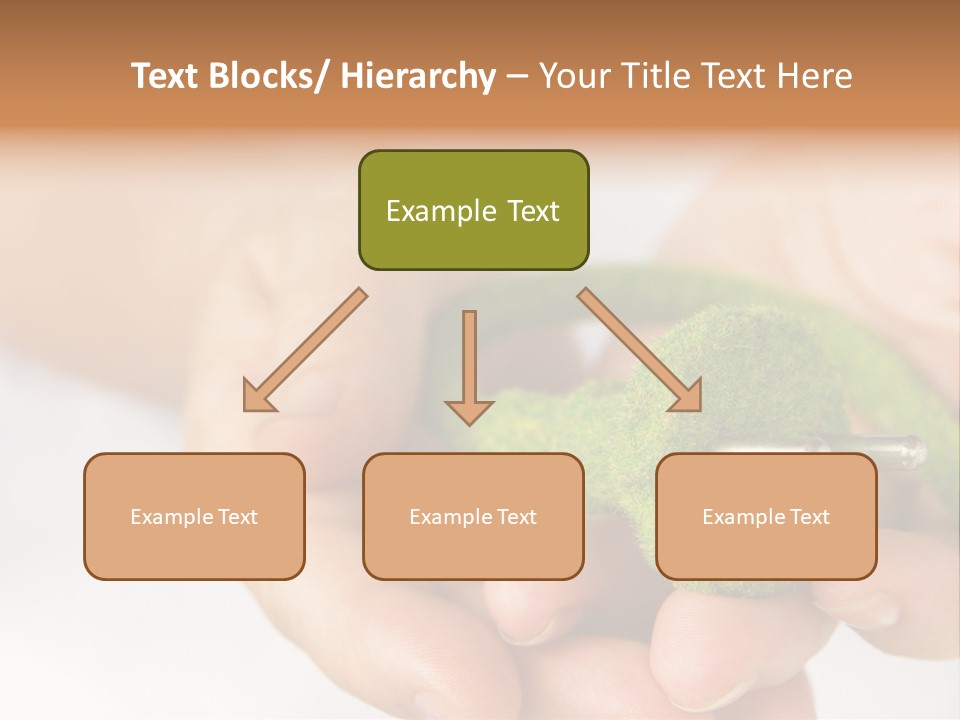 Text Blocks/ Hierarchy – Your Title Text Here

Example Text

Example Text

Example Text

Example Text